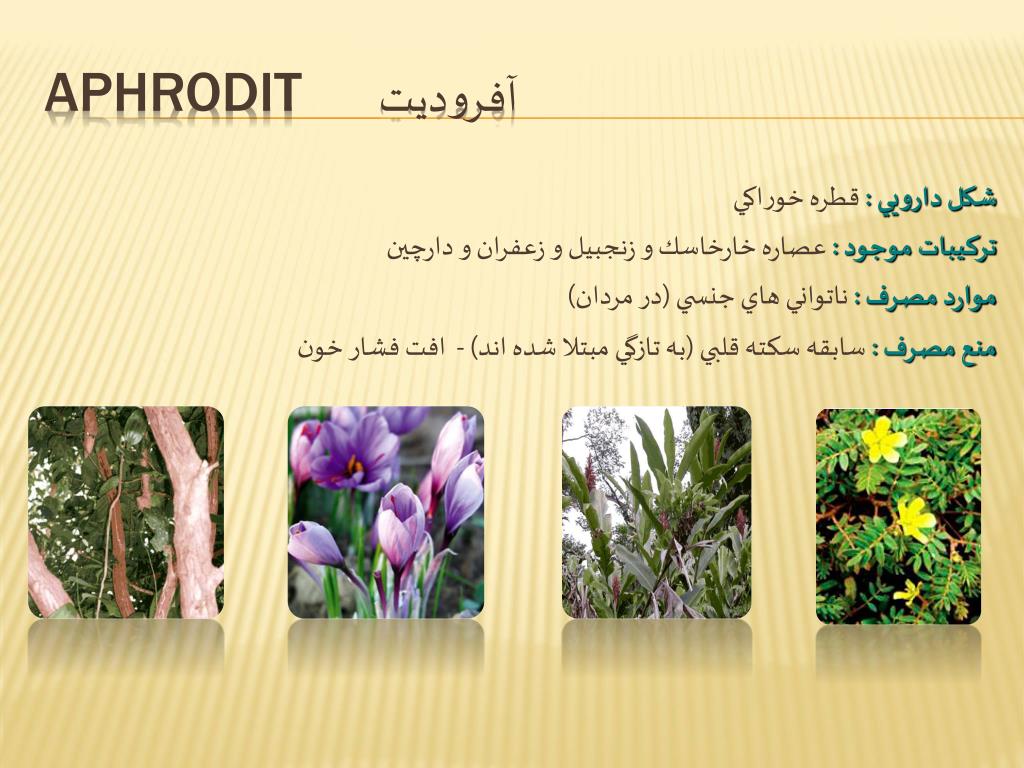 APHRODIT آفروديت

شكل دارويي : قطره خوراكي

تركيبات موجود : عصاره خارخاسك و زنجبيل و زعفران و دارچين

موارد مصرف : ناتواني هاي جنسي (در مردان)

منع مصرف : سابقه سكته قلبي (به تازگي مبتلا شده اند) - افت فشار خون